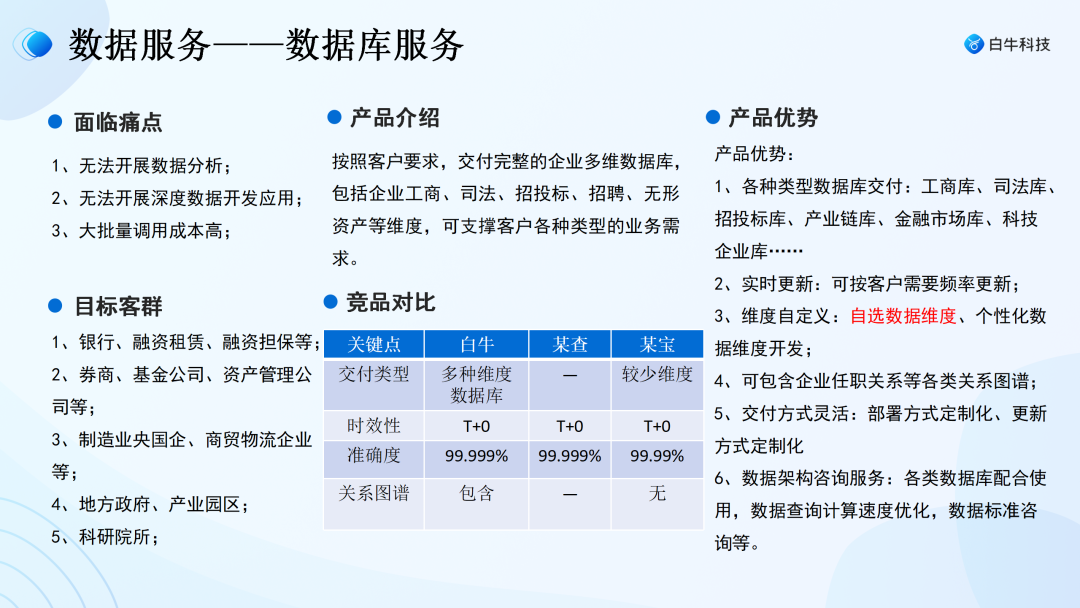 数据服务——数据库服务

白牛科技

面临痛点

1、无法开展数据分析；

2、无法开展深度数据开发应用；

3、大批量调用成本高；

目标客群

1、银行、融资租赁、融资担保等；

2、券商、基金公司、资产管理公司等；

3、制造业央国企、商贸物流企业等；

4、地方政府、产业园区；

5、科研院所；

产品介绍

按照客户要求，交付完整的企业多维数据库，包括企业工商、司法、招投标、招聘、无形资产等维度，可支撑客户各种类型的业务需求。

竞品对比

| 关键点 | 白牛 | 某查 | 某宝 |
|---|---|---|---|
| 交付类型 | 多种维度数据库 | — | 较少维度 |
| 时效性 | T+0 | T+0 | T+0 |
| 准确度 | 99.999% | 99.999% | 99.99% |
| 关系图谱 | 包含 | — | 无 |

产品优势

产品优势：

1、各种类型数据库交付：工商库、司法库、招投标库、产业链库、金融市场库、科技企业库……

2、实时更新：可按客户需要频率更新；

3、维度自定义：自选数据维度、个性化数据维度开发；

4、可包含企业任职关系等各类关系图谱；

5、交付方式灵活：部署方式定制化、更新方式定制化

6、数据架构咨询服务：各类数据库配合使用，数据查询计算速度优化，数据标准咨询等。